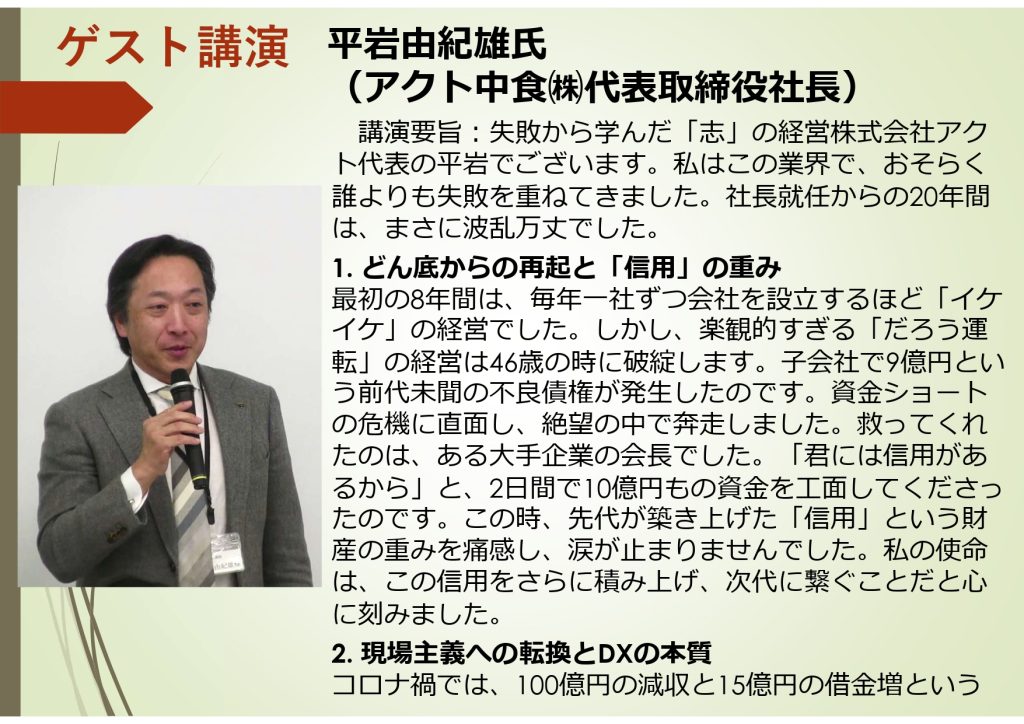 ゲスト講演

平岩由紀雄氏
（アクト中食㈱代表取締役社長）

講演要旨：失敗から学んだ「志」の経営株式会社アクト代表の平岩でございます。私はこの業界で、おそらく誰よりも失敗を重ねてきました。社長就任からの20年間は、まさに波乱万丈でした。

1. どん底からの再起と「信用」の重み
最初の8年間は、毎年一社ずつ会社を設立するほど「イケイケ」の経営でした。しかし、楽観的すぎる「だろう運転」の経営は46歳の時に破綻します。子会社で9億円という前代未聞の不良債権が発生したのです。資金ショートの危機に直面し、絶望の中で奔走しました。救ってくれたのは、ある大手企業の会長でした。「君には信用があるから」と、2日間で10億円もの資金を工面してくださったのです。この時、先代が築き上げた「信用」という財産の重みを痛感し、涙が止まりませんでした。私の使命は、この信用をさらに積み上げ、次代に繋ぐことだと心に刻みました。

2. 現場主義への転換とDXの本質
コロナ禍では、100億円の減収と15億円の借金増という